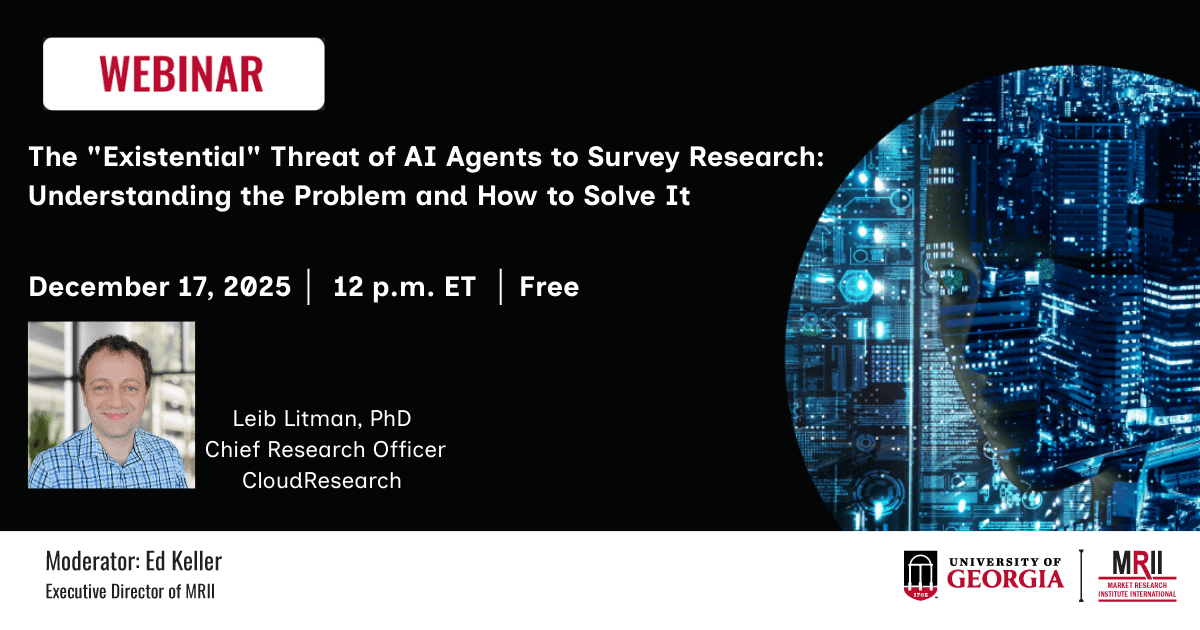 WEBINAR

The "Existential" Threat of AI Agents to Survey Research: Understanding the Problem and How to Solve It

December 17, 2025 | 12 p.m. ET | Free

Leib Litman, PhD
Chief Research Officer
CloudResearch

Moderator: Ed Keller
Executive Director of MRII

1785 UNIVERSITY OF GEORGIA

MRII MARKET RESEARCH INSTITUTE INTERNATIONAL